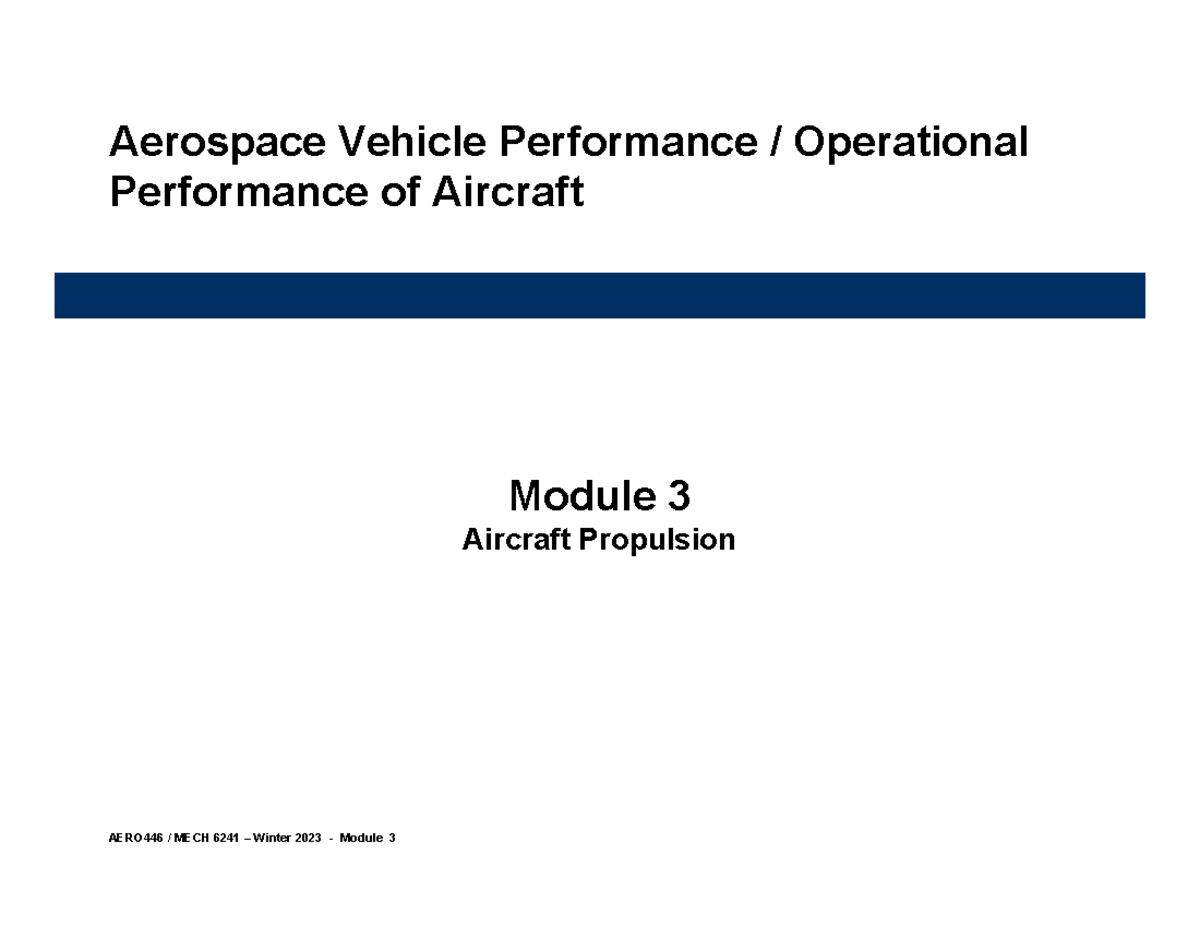 Aerospace Vehicle Performance / Operational Performance of Aircraft

Module 3
Aircraft Propulsion

AERO 446 / MECH 6241 – Winter 2023 - Module 3